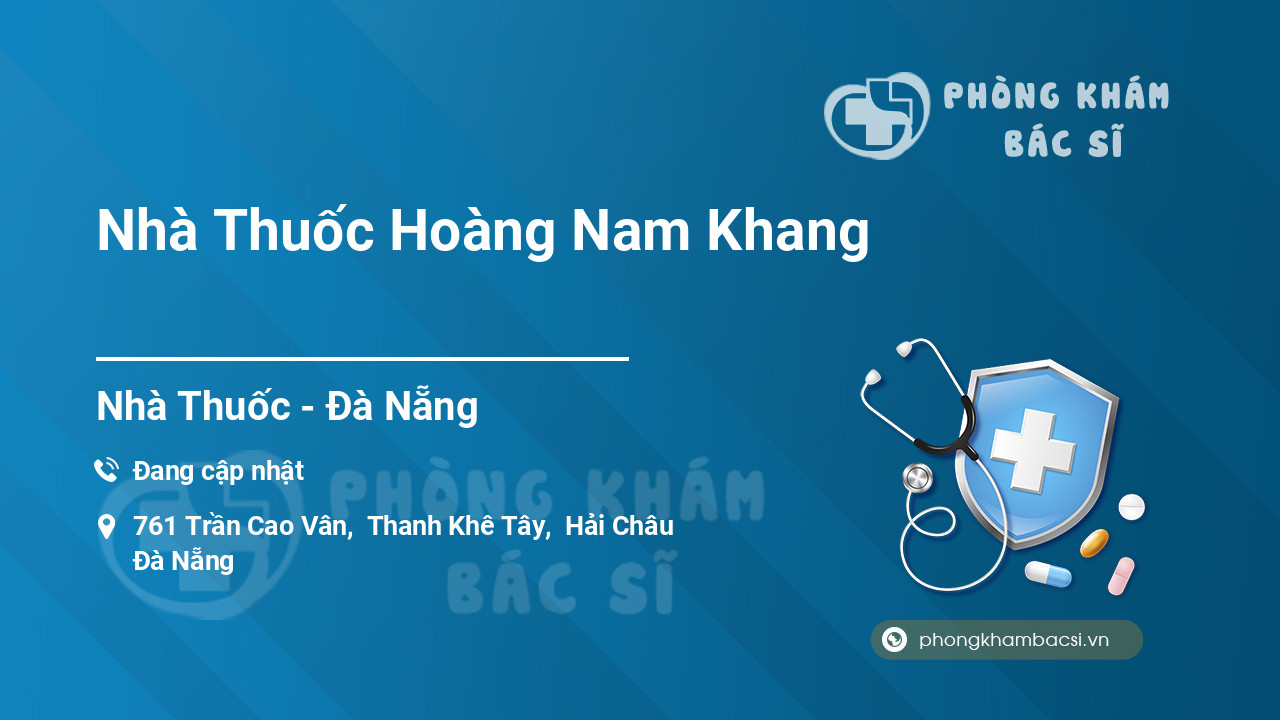 PHÒNG KHÁM
BÁC SĨ

Nhà Thuốc Hoàng Nam Khang

Nhà Thuốc - Đà Nẵng

Đang cập nhật

761 Trần Cao Vân, Thanh Khê Tây, Hải Châu Đà Nẵng

PHÒNG KHÁM
BÁC SĨ

phongkhambacsi.vn